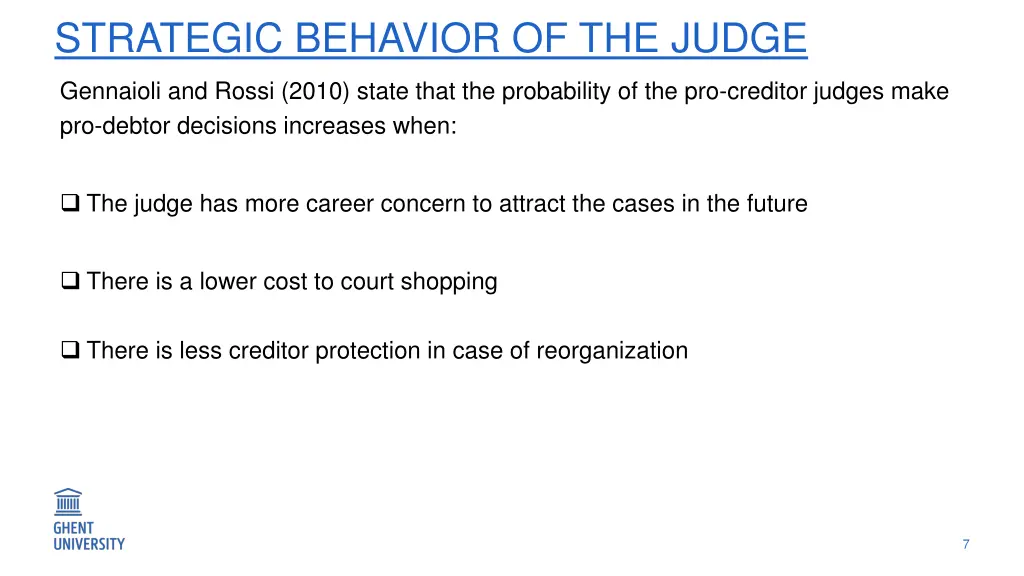 STRATEGIC BEHAVIOR OF THE JUDGE

Gennaioli and Rossi (2010) state that the probability of the pro-creditor judges make pro-debtor decisions increases when:

❑ The judge has more career concern to attract the cases in the future

❑ There is a lower cost to court shopping

❑ There is less creditor protection in case of reorganization

GHENT UNIVERSITY

7